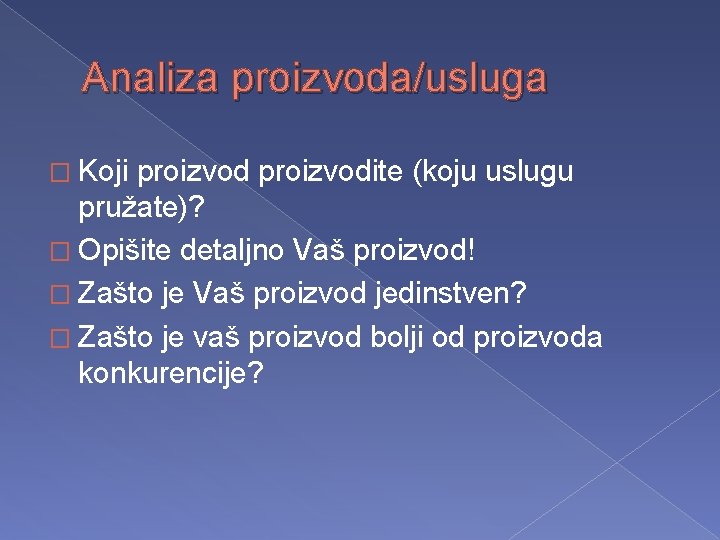 Analiza proizvoda/usluga

□ Koji proizvod proizvodite (koju uslugu pružate)?
□ Opišite detaljno Vaš proizvod!
□ Zašto je Vaš proizvod jedinstven?
□ Zašto je vaš proizvod bolji od proizvoda konkurencije?